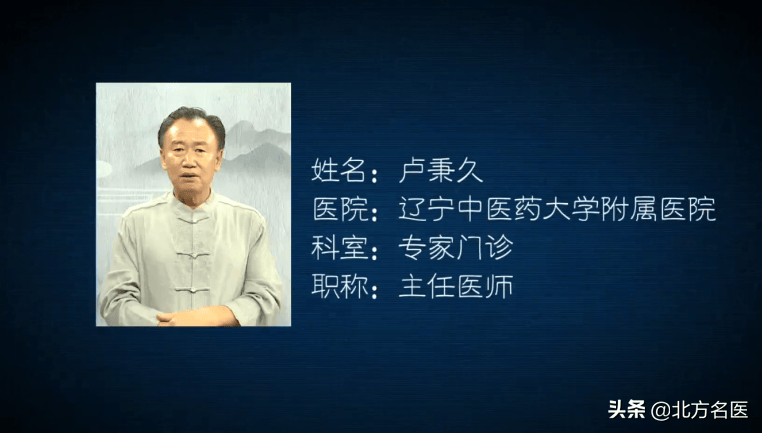 姓名：卢秉久
医院：辽宁中医药大学附属医院
科室：专家门诊
职称：主任医师

头条 @北方名医